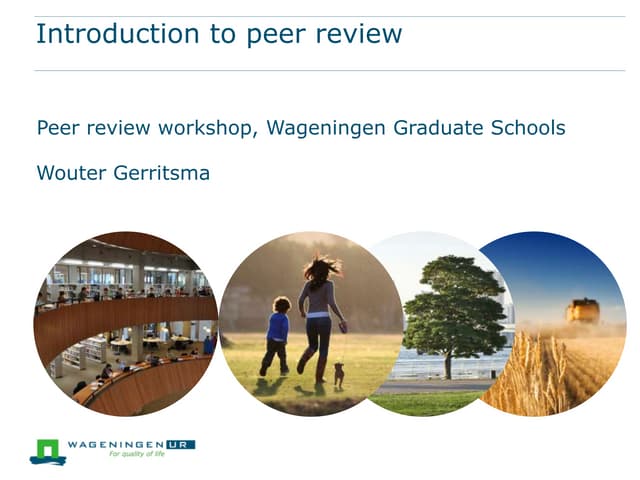 Introduction to peer review

Peer review workshop, Wageningen Graduate Schools

Wouter Gerritsma

WAGENINGEN UR
For quality of life